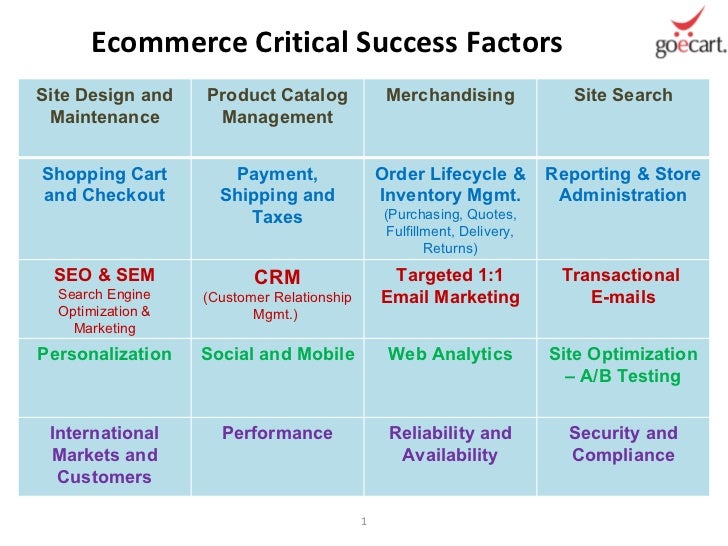 Ecommerce Critical Success Factors

goecart.

| Site Design and Maintenance | Product Catalog Management | Merchandising | Site Search |
|---|---|---|---|
| Shopping Cart and Checkout | Payment, Shipping and Taxes | Order Lifecycle & Inventory Mgmt. (Purchasing, Quotes, Fulfillment, Delivery, Returns) | Reporting & Store Administration |
| SEO & SEM Search Engine Optimization & Marketing | CRM (Customer Relationship Mgmt.) | Targeted 1:1 Email Marketing | Transactional E-mails |
| Personalization | Social and Mobile | Web Analytics | Site Optimization – A/B Testing |
| International Markets and Customers | Performance | Reliability and Availability | Security and Compliance |

1